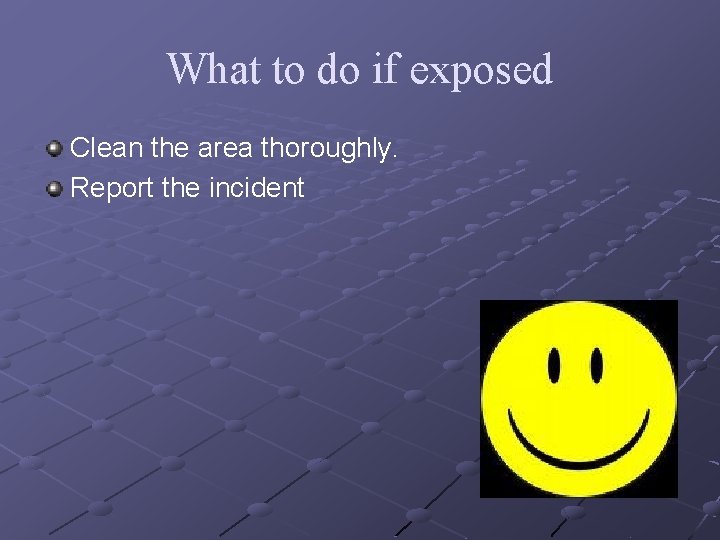 What to do if exposed

Clean the area thoroughly.
Report the incident